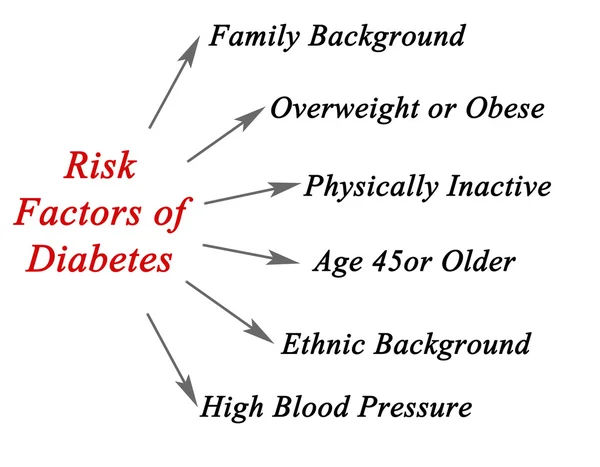 Risk Factors of Diabetes

Family Background

Overweight or Obese

Physically Inactive

Age 45or Older

Ethnic Background

High Blood Pressure